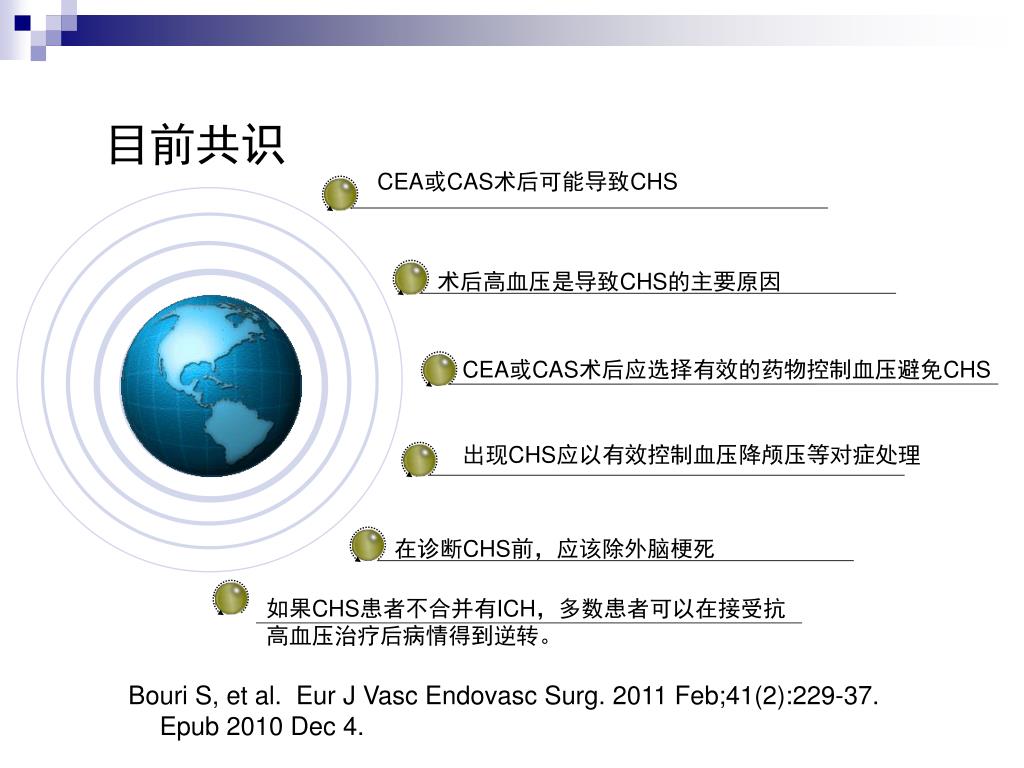 目前共识

CEA或CAS术后可能导致CHS

术后高血压是导致CHS的主要原因

CEA或CAS术后应选择有效的药物控制血压避免CHS

出现CHS应以有效控制血压降颅压等对症处理

在诊断CHS前，应该除外脑梗死

如果CHS患者不合并有ICH，多数患者可以在接受抗高血压治疗后病情得到逆转。

Bouri S, et al. Eur J Vasc Endovasc Surg. 2011 Feb;41(2):229-37. Epub 2010 Dec 4.